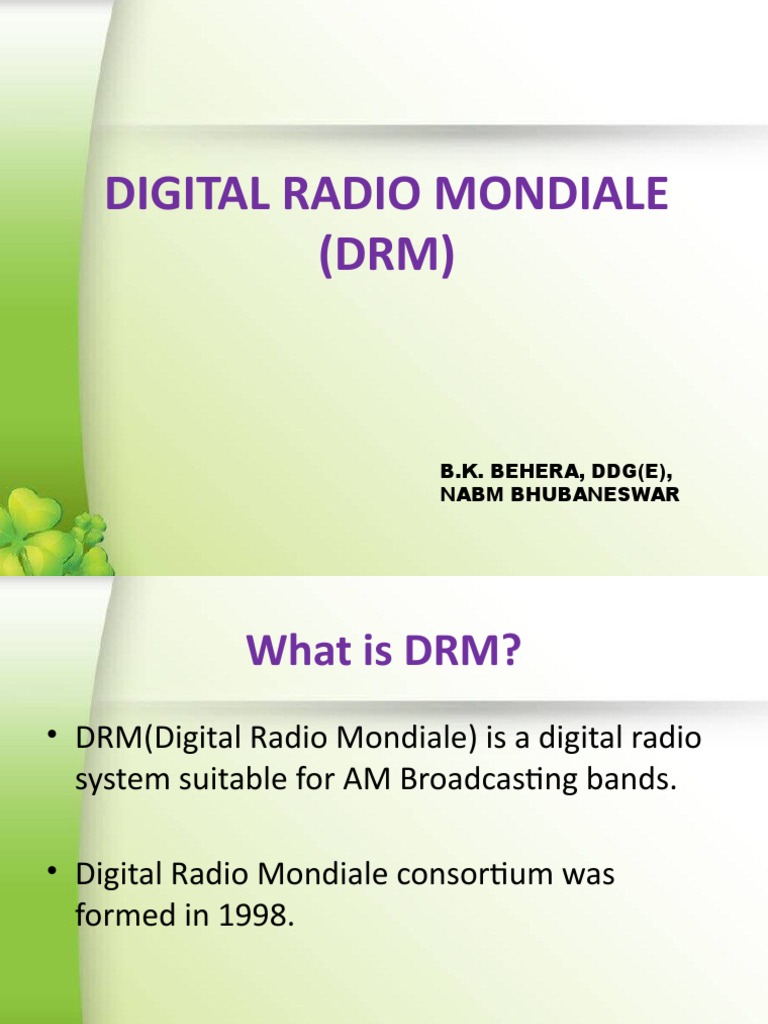 DIGITAL RADIO MONDIALE (DRM)

B.K. BEHERA, DDG(E), NABM BHUBANESWAR

What is DRM?

• DRM(Digital Radio Mondiale) is a digital radio system suitable for AM Broadcasting bands.

• Digital Radio Mondiale consortium was formed in 1998.